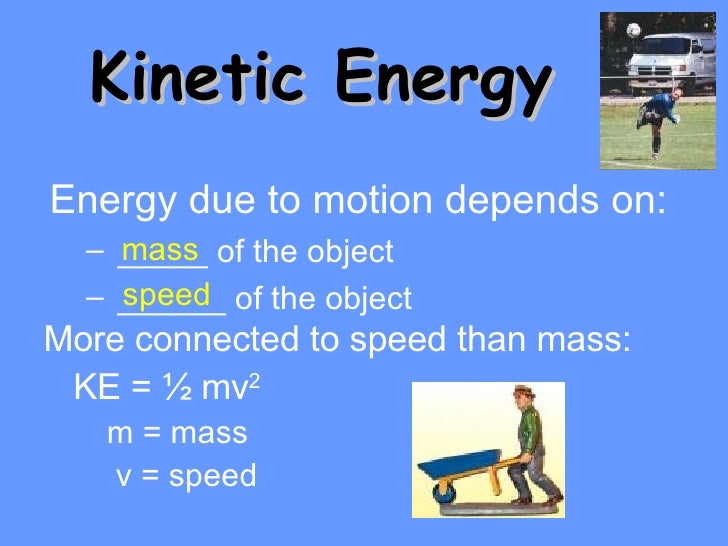 Kinetic Energy

Energy due to motion depends on:

– mass of the object

– speed of the object

More connected to speed than mass:

$KE = \frac{1}{2} mv^2$

m = mass

v = speed